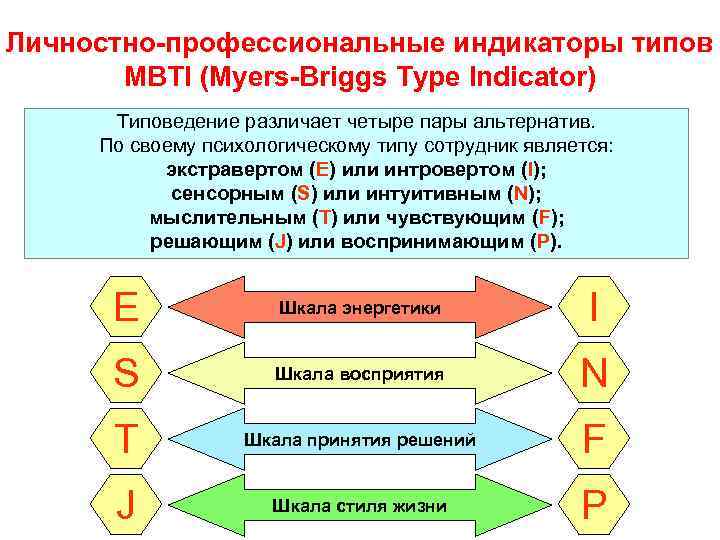 Личностно-профессиональные индикаторы типов MBTI (Myers-Briggs Type Indicator)

Типоведение различает четыре пары альтернатив.
По своему психологическому типу сотрудник является:
экстравертом (E) или интровертом (I);
сенсорным (S) или интуитивным (N);
мыслительным (T) или чувствующим (F);
решающим (J) или воспринимающим (P).

E

Шкала энергетики

I

S

Шкала восприятия

N

T

Шкала принятия решений

F

J

Шкала стиля жизни

P